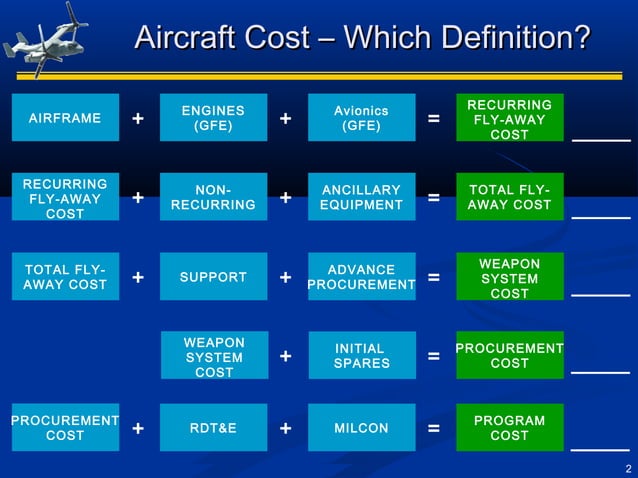 Aircraft Cost – Which Definition?

AIRFRAME + ENGINES (GFE) + Avionics (GFE) = RECURRING FLY-AWAY COST ______

RECURRING FLY-AWAY COST + NON-RECURRING + ANCILLARY EQUIPMENT = TOTAL FLY-AWAY COST ______

TOTAL FLY-AWAY COST + SUPPORT + ADVANCE PROCUREMENT = WEAPON SYSTEM COST ______

WEAPON SYSTEM COST + INITIAL SPARES = PROCUREMENT COST ______

PROCUREMENT COST + RDT&E + MILCON = PROGRAM COST ______

2